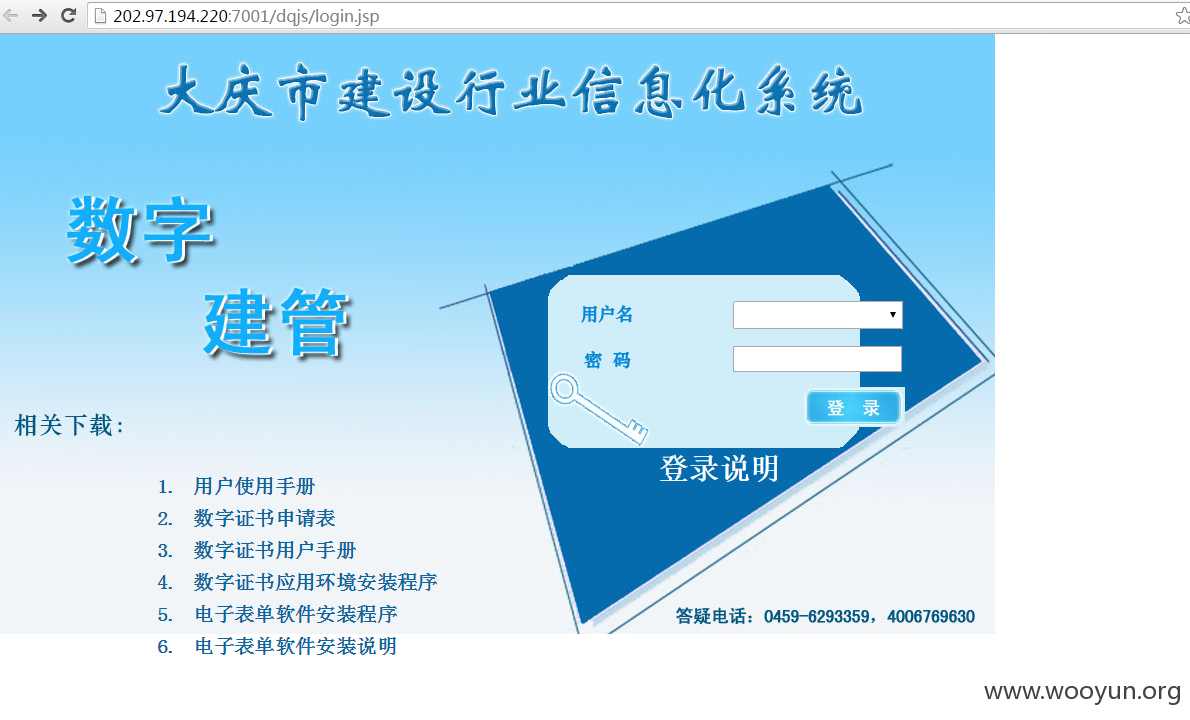 202.97.194.220:7001/dqjs/login.jsp

大庆市建设行业信息化系统

数字
建管

用户名
密 码
登 录

登录说明

相关下载：

1. 用户使用手册
2. 数字证书申请表
3. 数字证书用户手册
4. 数字证书应用环境安装程序
5. 电子表单软件安装程序
6. 电子表单软件安装说明

答疑电话：0459-6293359，4006769630

www.wooyun.org